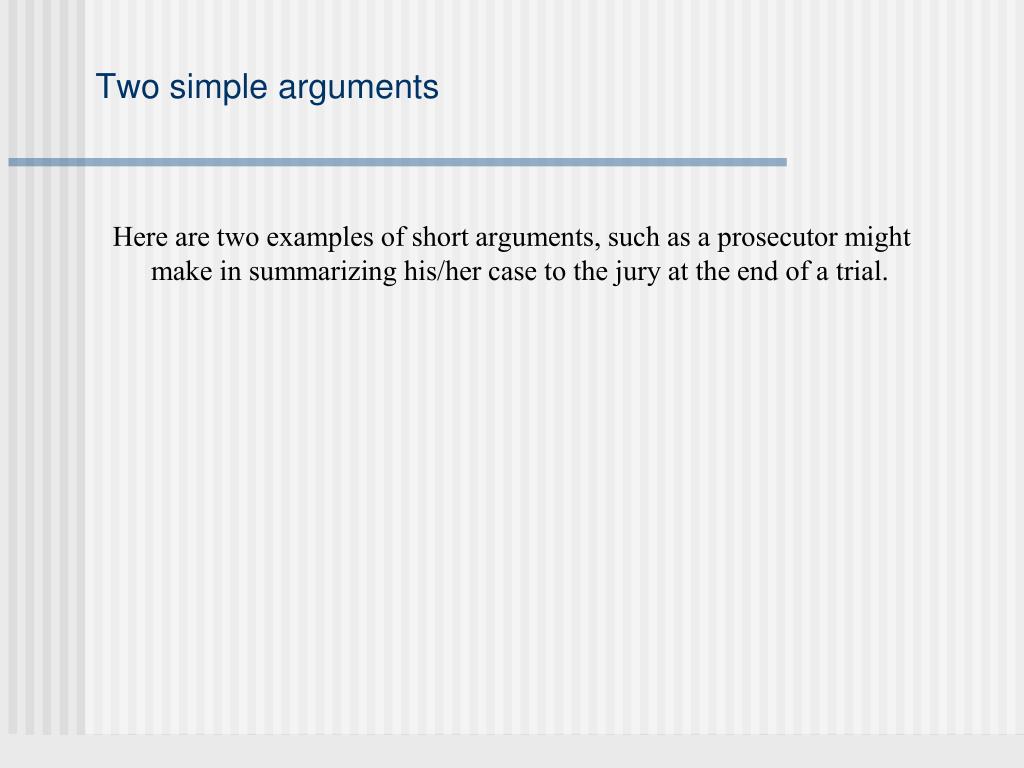 Two simple arguments

Here are two examples of short arguments, such as a prosecutor might make in summarizing his/her case to the jury at the end of a trial.